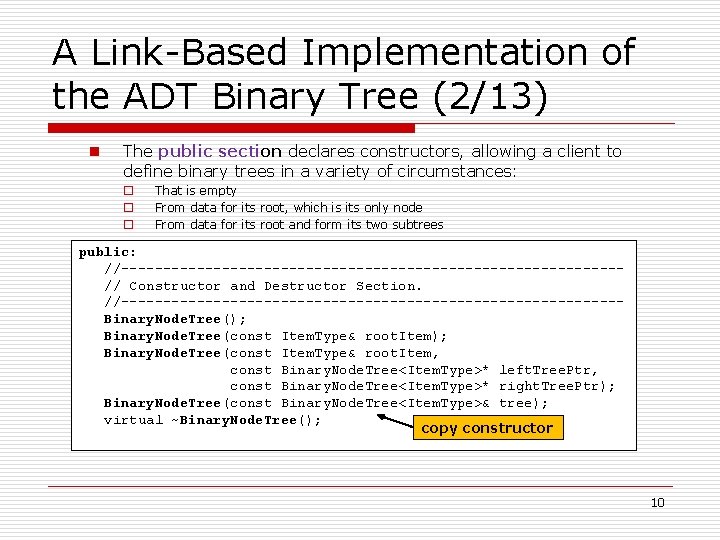 A Link-Based Implementation of the ADT Binary Tree (2/13)

The public section declares constructors, allowing a client to define binary trees in a variety of circumstances:

That is empty

From data for its root, which is its only node

From data for its root and form its two subtrees

public:
//------------------------------------------------------------
// Constructor and Destructor Section.
//------------------------------------------------------------
BinaryNodeTree();
BinaryNodeTree(const ItemType& rootItem);
BinaryNodeTree(const ItemType& rootItem,
const BinaryNodeTree<ItemType>* leftTreePtr,
const BinaryNodeTree<ItemType>* rightTreePtr);
BinaryNodeTree(const BinaryNodeTree<ItemType>& tree);
virtual ~BinaryNodeTree();

copy constructor

10